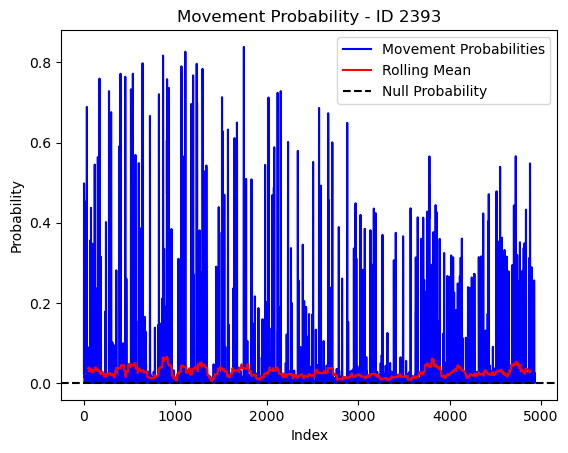 Movement Probability - ID 2393

Movement Probabilities
Rolling Mean
Null Probability

Probability

0.8
0.6
0.4
0.2
0.0

0
1000
2000
3000
4000
5000

Index